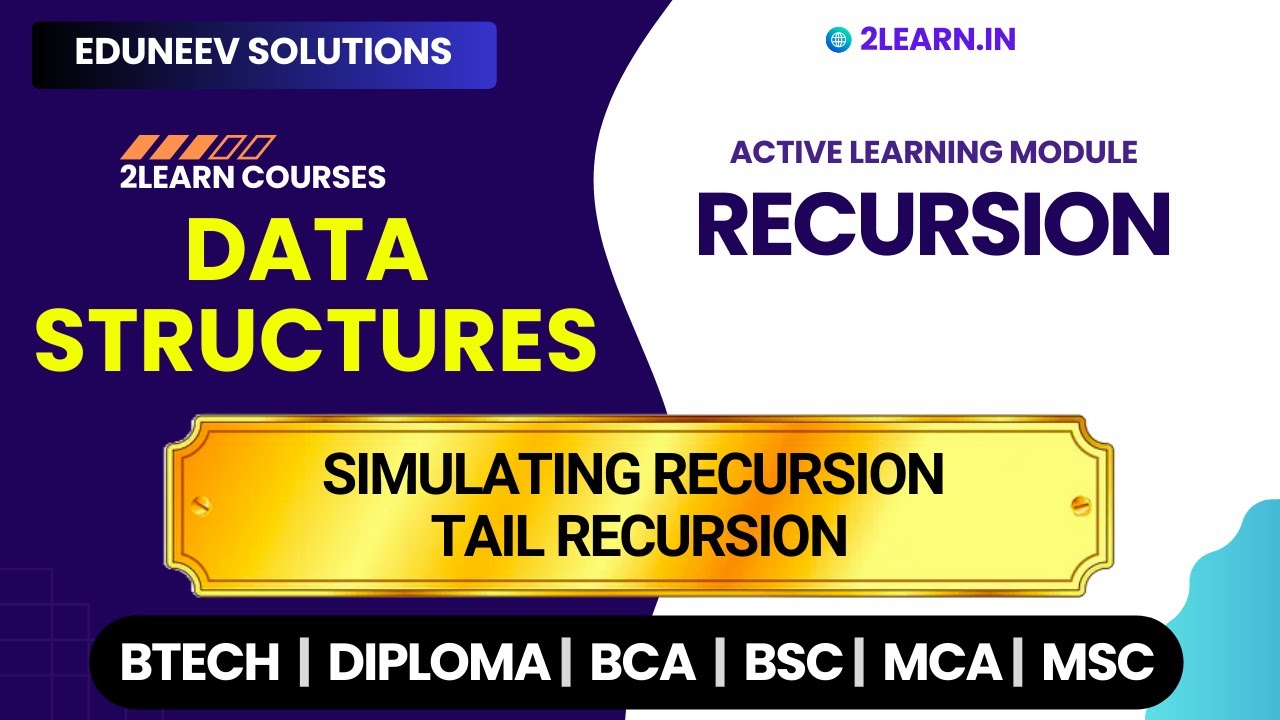 EDUNEEV SOLUTIONS

2LEARN.IN

2LEARN COURSES

DATA STRUCTURES

ACTIVE LEARNING MODULE

RECURSION

SIMULATING RECURSION
TAIL RECURSION

BTECH | DIPLOMA | BCA | BSC | MCA | MSC